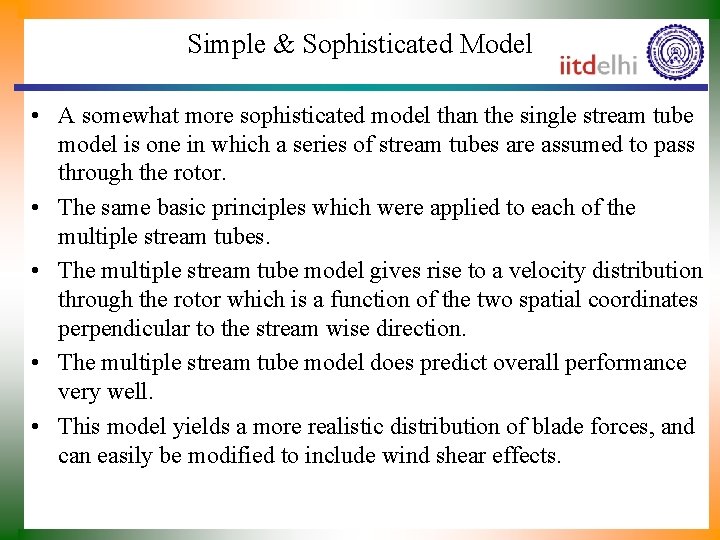 Simple & Sophisticated Model

iitdelhi

• A somewhat more sophisticated model than the single stream tube model is one in which a series of stream tubes are assumed to pass through the rotor.

• The same basic principles which were applied to each of the multiple stream tubes.

• The multiple stream tube model gives rise to a velocity distribution through the rotor which is a function of the two spatial coordinates perpendicular to the stream wise direction.

• The multiple stream tube model does predict overall performance very well.

• This model yields a more realistic distribution of blade forces, and can easily be modified to include wind shear effects.